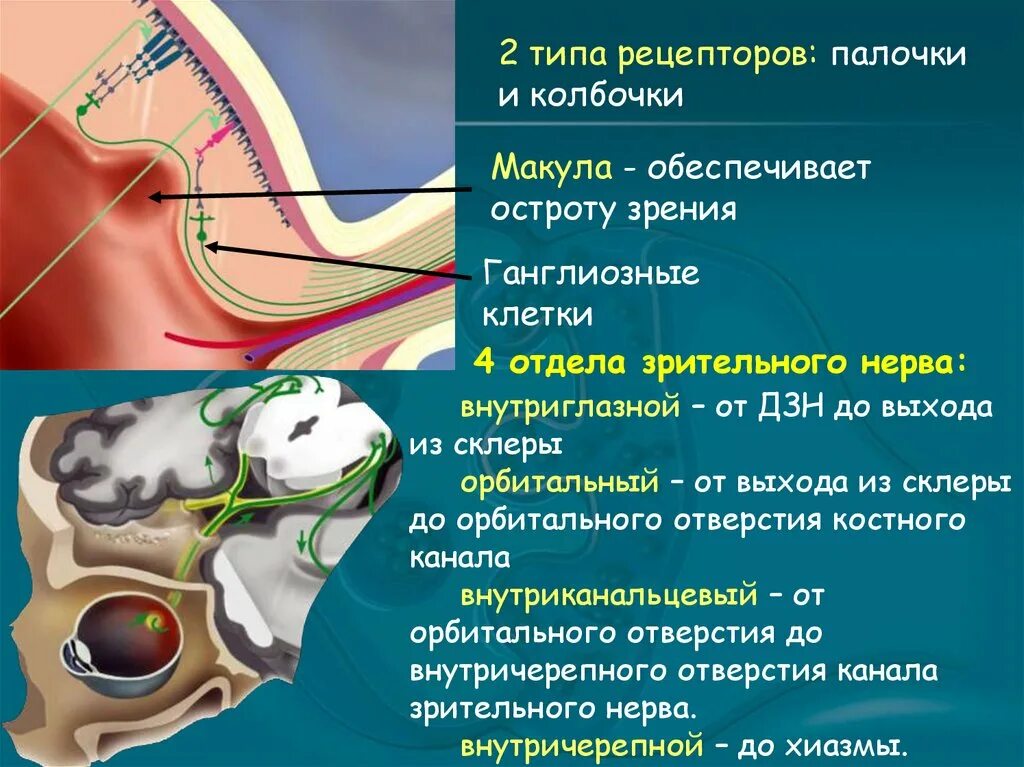 2 типа рецепторов: палочки и колбочки

Макула - обеспечивает остроту зрения

Ганглиозные клетки

4 отдела зрительного нерва:

внутриглазной – от ДЗН до выхода из склеры

орбитальный – от выхода из склеры до орбитального отверстия костного канала

внутриканальцевый – от орбитального отверстия до внутричерепного отверстия канала зрительного нерва.

внутричерепной – до хиазмы.